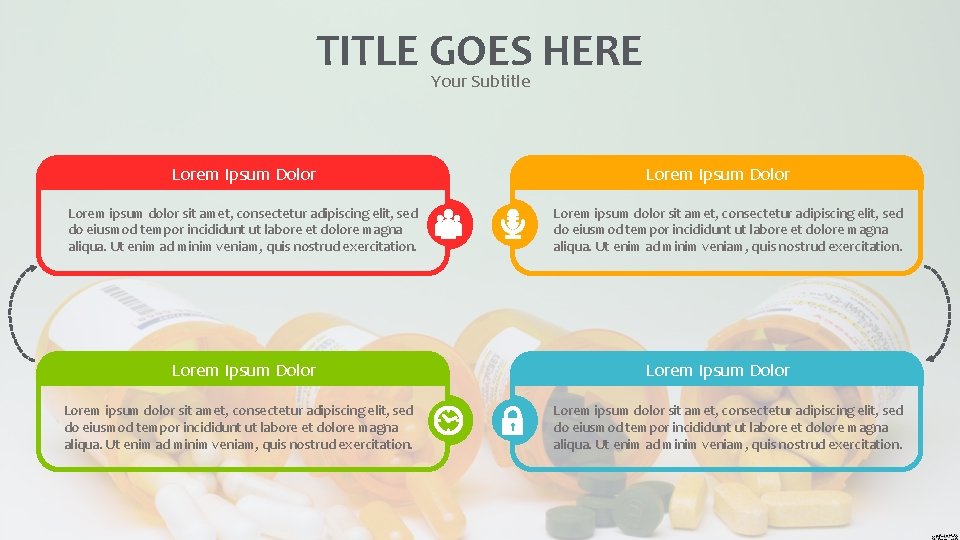 TITLE GOES HERE
Your Subtitle

Lorem Ipsum Dolor

Lorem ipsum dolor sit amet, consectetur adipiscing elit, sed do eiusmod tempor incididunt ut labore et dolore magna aliqua. Ut enim ad minim veniam, quis nostrud exercitation.

Lorem Ipsum Dolor

Lorem ipsum dolor sit amet, consectetur adipiscing elit, sed do eiusmod tempor incididunt ut labore et dolore magna aliqua. Ut enim ad minim veniam, quis nostrud exercitation.

Lorem Ipsum Dolor

Lorem ipsum dolor sit amet, consectetur adipiscing elit, sed do eiusmod tempor incididunt ut labore et dolore magna aliqua. Ut enim ad minim veniam, quis nostrud exercitation.

Lorem Ipsum Dolor

Lorem ipsum dolor sit amet, consectetur adipiscing elit, sed do eiusmod tempor incididunt ut labore et dolore magna aliqua. Ut enim ad minim veniam, quis nostrud exercitation.